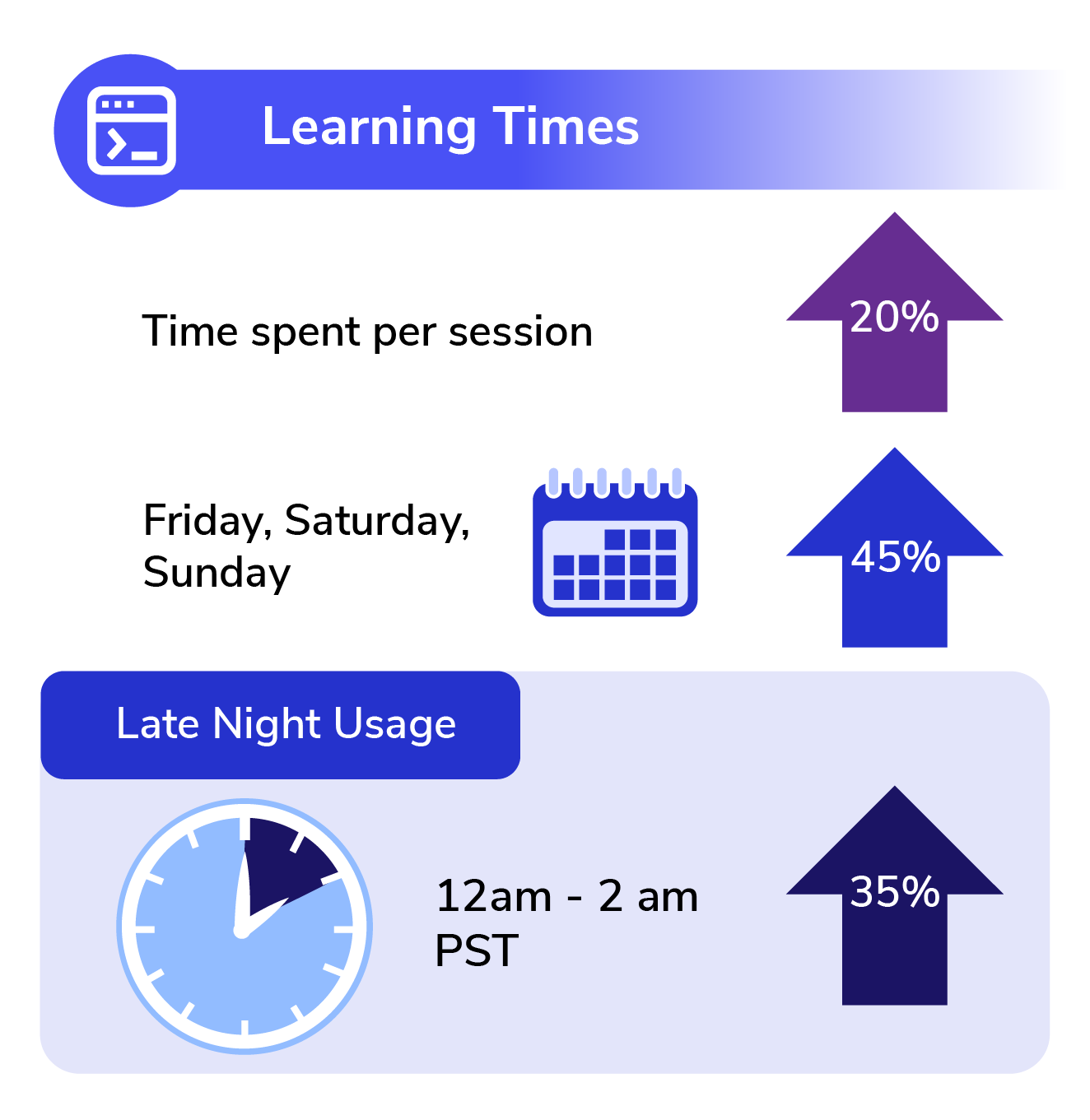 Learning Times

Time spent per session

20%

Friday, Saturday, Sunday

45%

Late Night Usage

12am - 2 am PST

35%